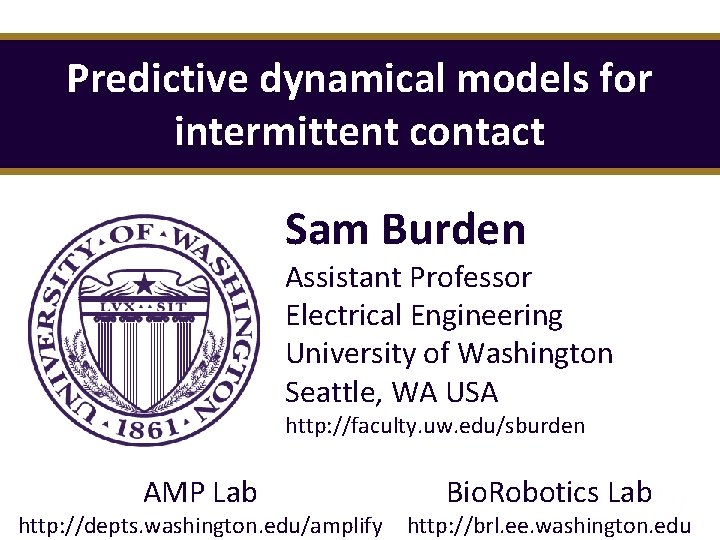 Predictive dynamical models for intermittent contact

UNIVERSITY OF WASHINGTON
LVX SIT
1861

Sam Burden
Assistant Professor
Electrical Engineering
University of Washington
Seattle, WA USA
http://faculty.uw.edu/sburden

AMP Lab
http://depts.washington.edu/amplify

BioRobotics Lab
http://brl.ee.washington.edu